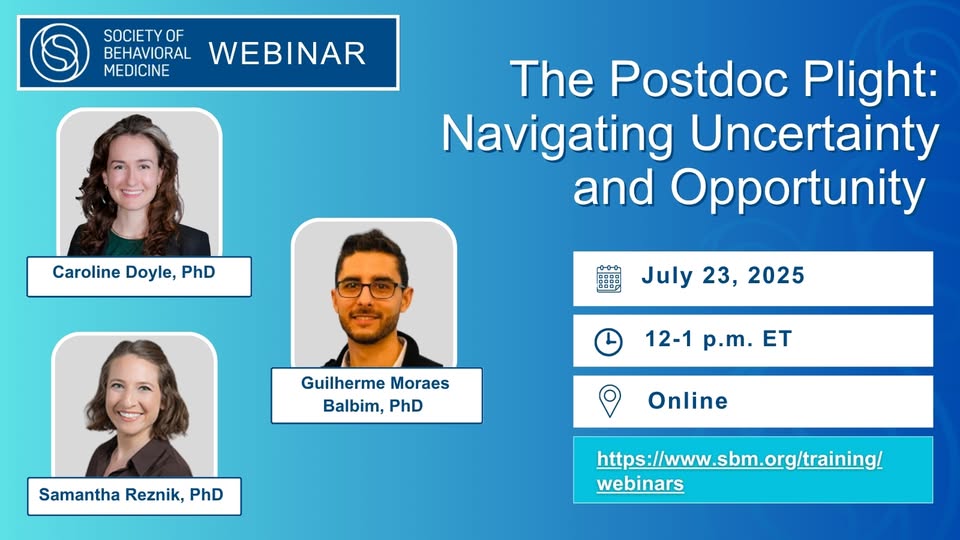 SOCIETY OF BEHAVIORAL MEDICINE WEBINAR

The Postdoc Plight: Navigating Uncertainty and Opportunity

Caroline Doyle, PhD

Guilherme Moraes Balbim, PhD

Samantha Reznik, PhD

July 23, 2025

12-1 p.m. ET

Online

https://www.sbm.org/training/webinars